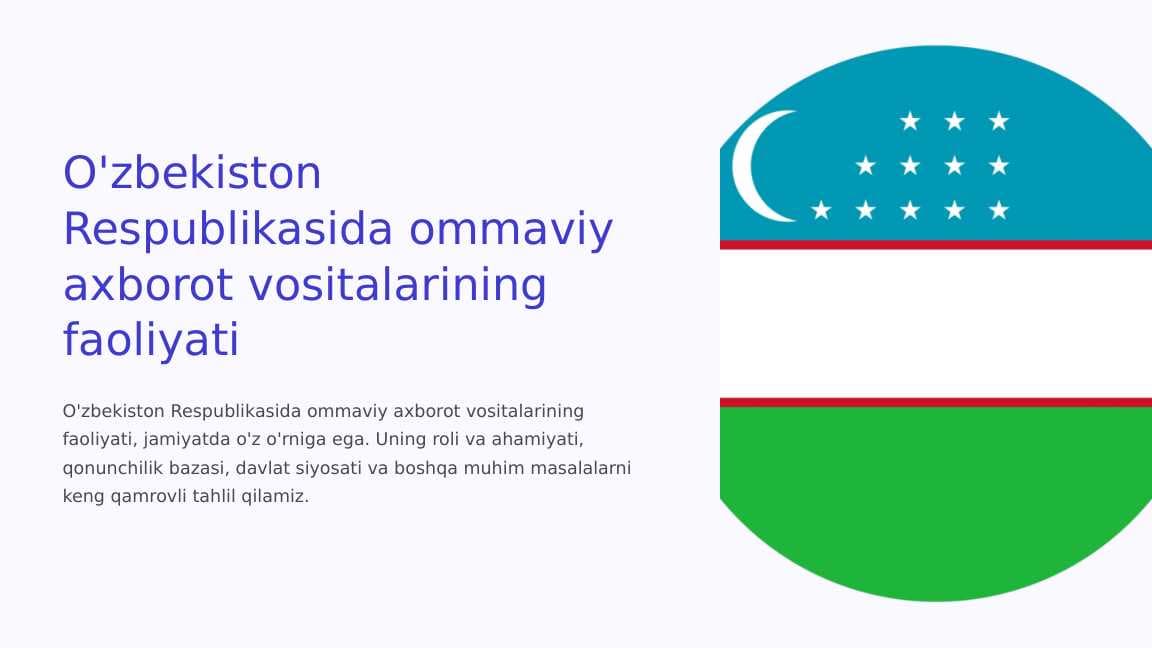 O'zbekiston Respublikasida ommaviy axborot vositalarining faoliyati

O'zbekiston Respublikasida ommaviy axborot vositalarining faoliyati, jamiyatda o'z o'rniga ega. Uning roli va ahamiyati, qonunchilik bazasi, davlat siyosati va boshqa muhim masalalarni keng qamrovli tahlil qilamiz.